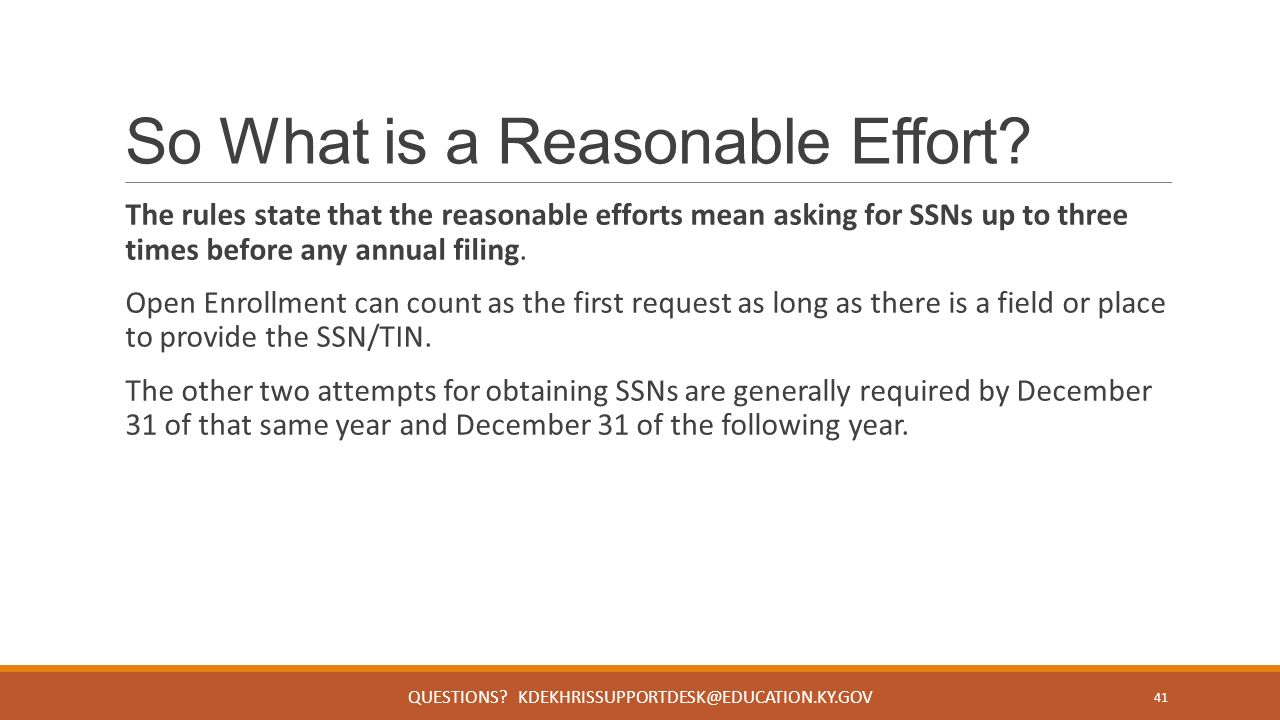 So What is a Reasonable Effort?

The rules state that the reasonable efforts mean asking for SSNs up to three times before any annual filing.

Open Enrollment can count as the first request as long as there is a field or place to provide the SSN/TIN.

The other two attempts for obtaining SSNs are generally required by December 31 of that same year and December 31 of the following year.

QUESTIONS? KDEKHRISSUPPORTDESK@EDUCATION.KY.GOV

41